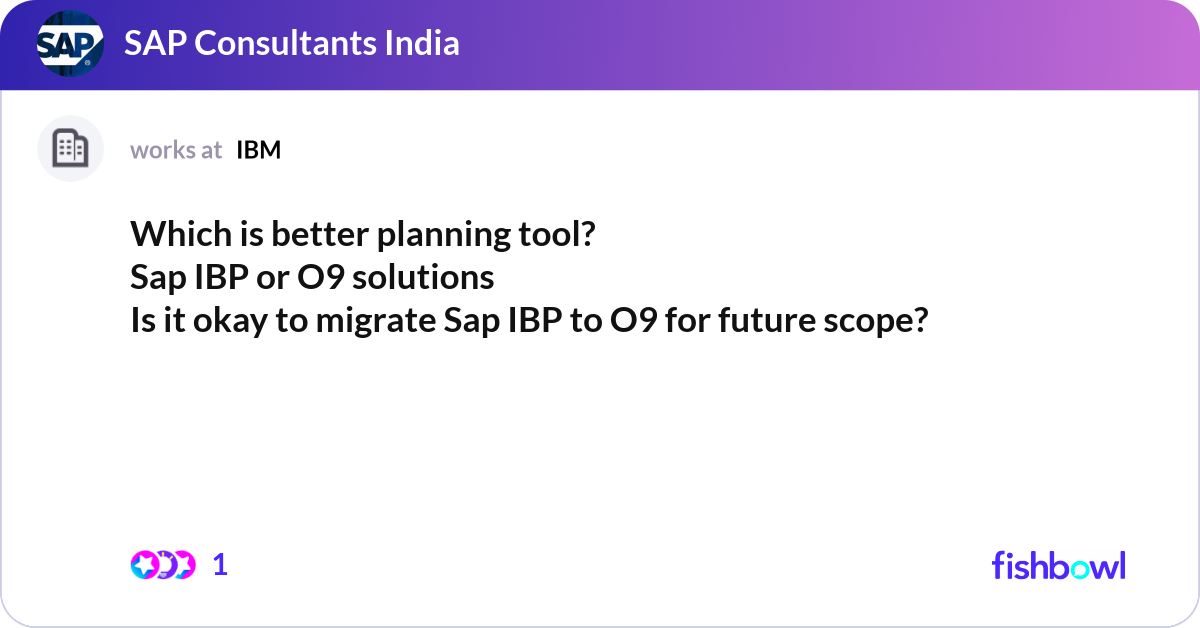 SAP
SAP Consultants India

works at IBM

Which is better planning tool?
Sap IBP or O9 solutions
Is it okay to migrate Sap IBP to O9 for future scope?

1

fishbowl